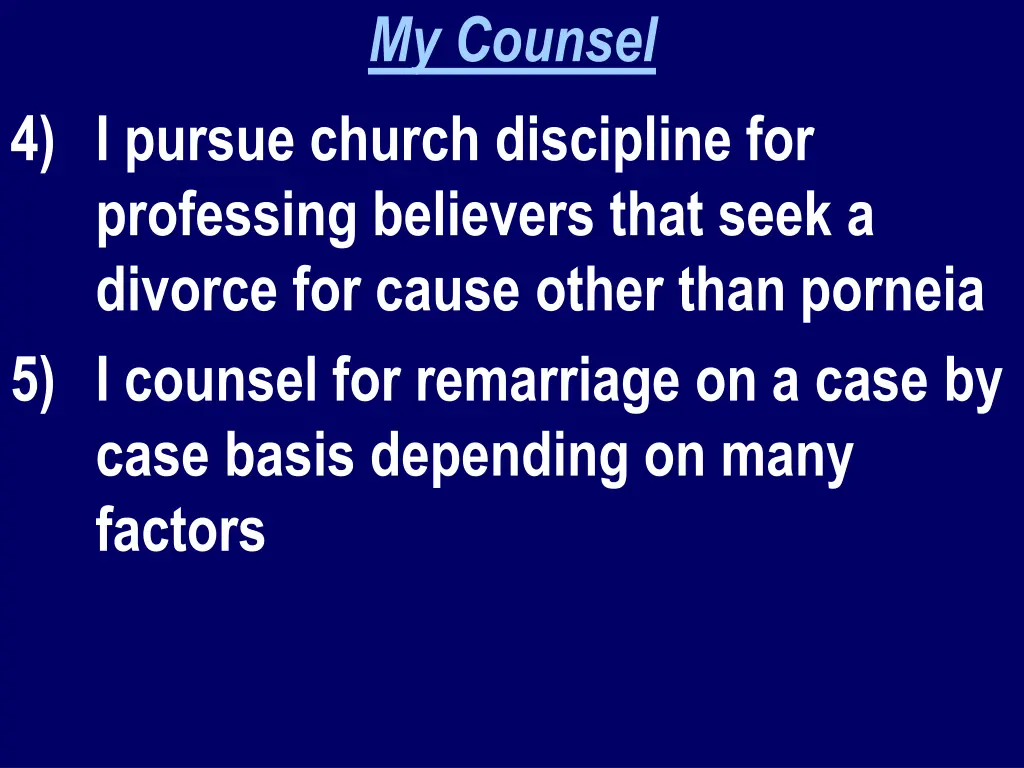 My Counsel

4) I pursue church discipline for professing believers that seek a divorce for cause other than porneia

5) I counsel for remarriage on a case by case basis depending on many factors